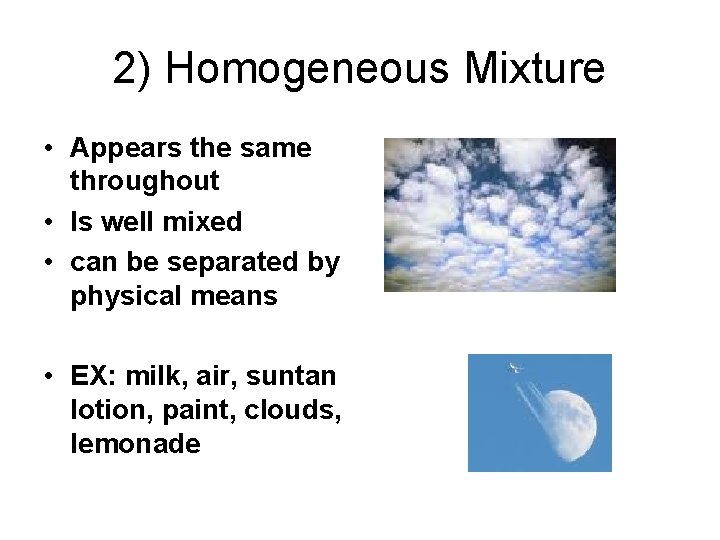 2) Homogeneous Mixture

• Appears the same throughout
• Is well mixed
• can be separated by physical means

• EX: milk, air, suntan lotion, paint, clouds, lemonade